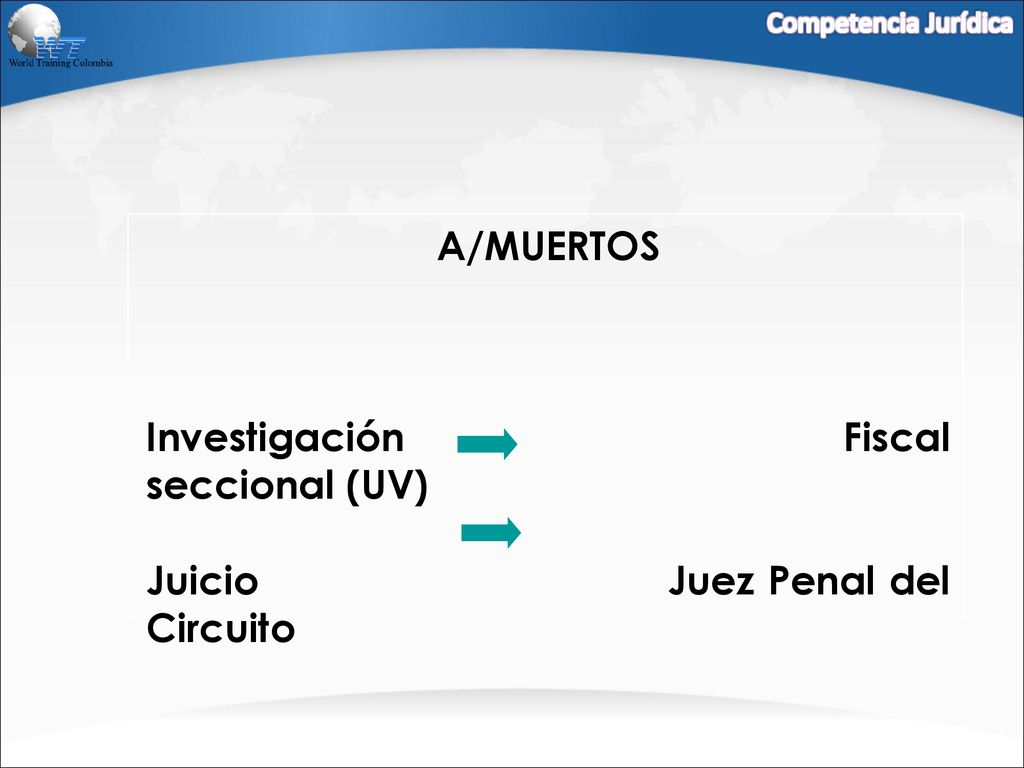 World Training Colombia

Competencia Jurídica

A/MUERTOS

Investigación Fiscal seccional (UV)

Juicio Juez Penal del Circuito